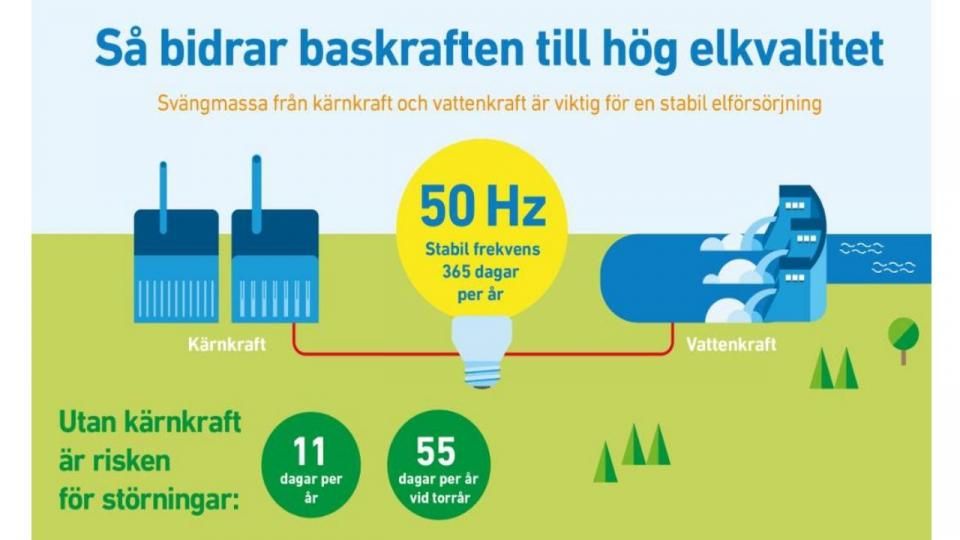 Så bidrar baskraften till hög elkvalitet

Svängmassa från kärnkraft och vattenkraft är viktig för en stabil elförsörjning

50 Hz

Stabil frekvens 365 dagar per år

Kärnkraft

Vattenkraft

Utan kärnkraft är risken för störningar:

11 dagar per år

55 dagar per år vid torrår